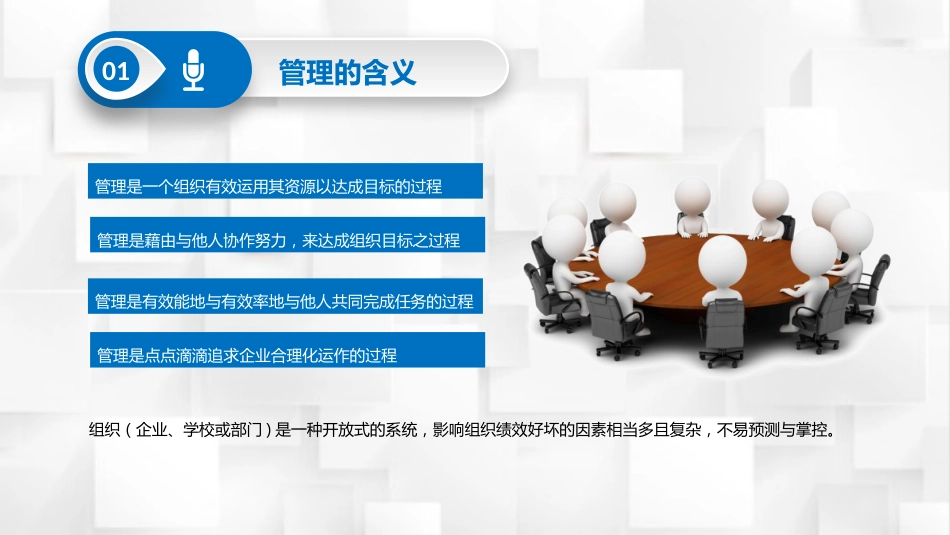 01

管理的含义

管理是一个组织有效运用其资源以达成目标的过程

管理是藉由与他人协作努力，来达成组织目标之过程

管理是有效能地与有效率地与他人共同完成任务的过程

管理是点点滴滴追求企业合理化运作的过程

组织（企业、学校或部门）是一种开放式的系统，影响组织绩效好坏的因素相当多且复杂，不易预测与掌控。